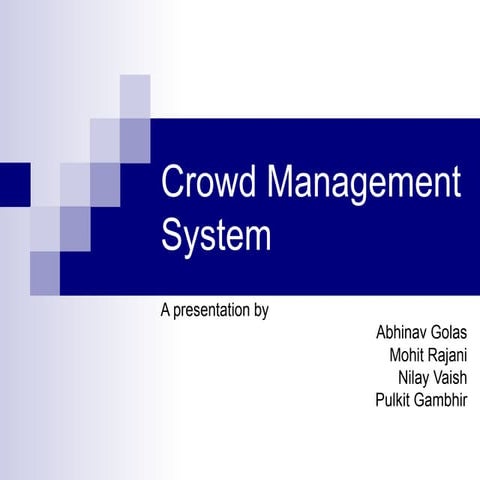 Crowd Management System

A presentation by

Abhinav Golas
Mohit Rajani
Nilay Vaish
Pulkit Gambhir